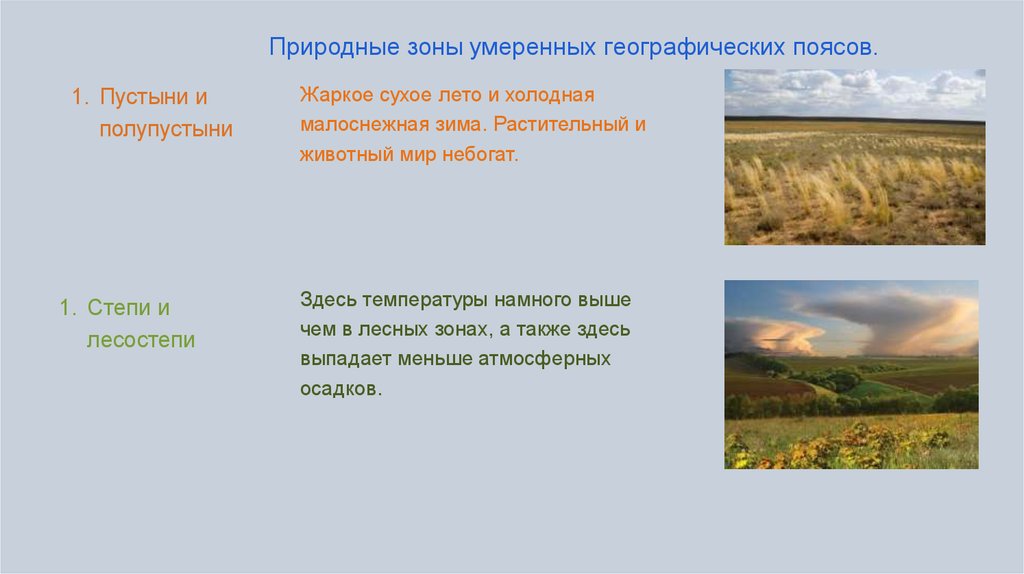 Природные зоны умеренных географических поясов.

1. Пустыни и полупустыни

Жаркое сухое лето и холодная малоснежная зима. Растительный и животный мир небогат.

1. Степи и лесостепи

Здесь температуры намного выше чем в лесных зонах, а также здесь выпадает меньше атмосферных осадков.